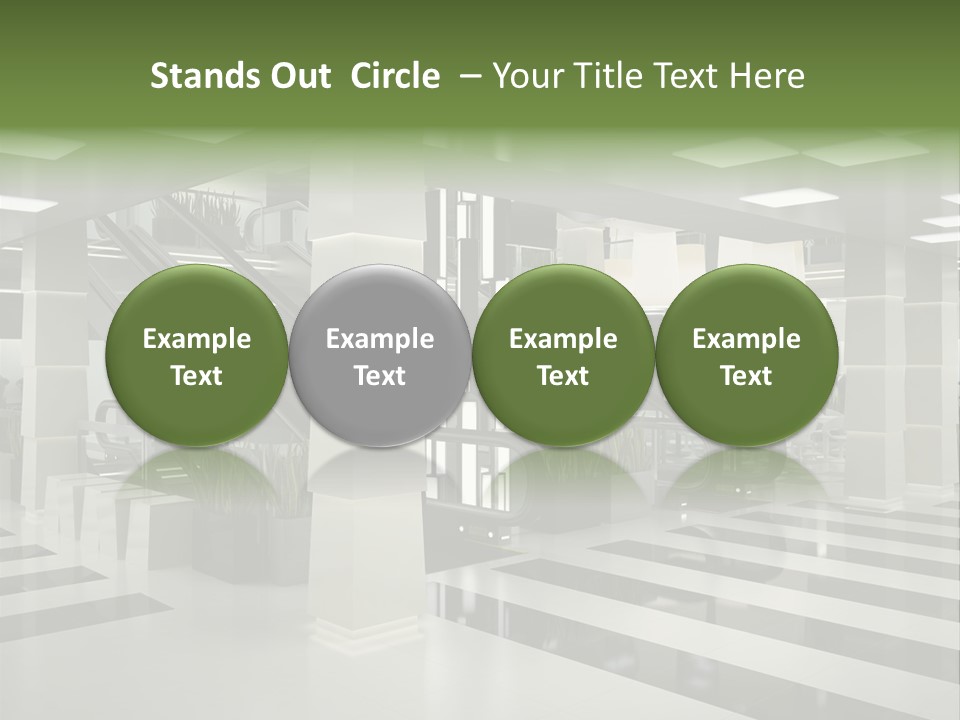 Stands Out Circle – Your Title Text Here

Example Text

Example Text

Example Text

Example Text